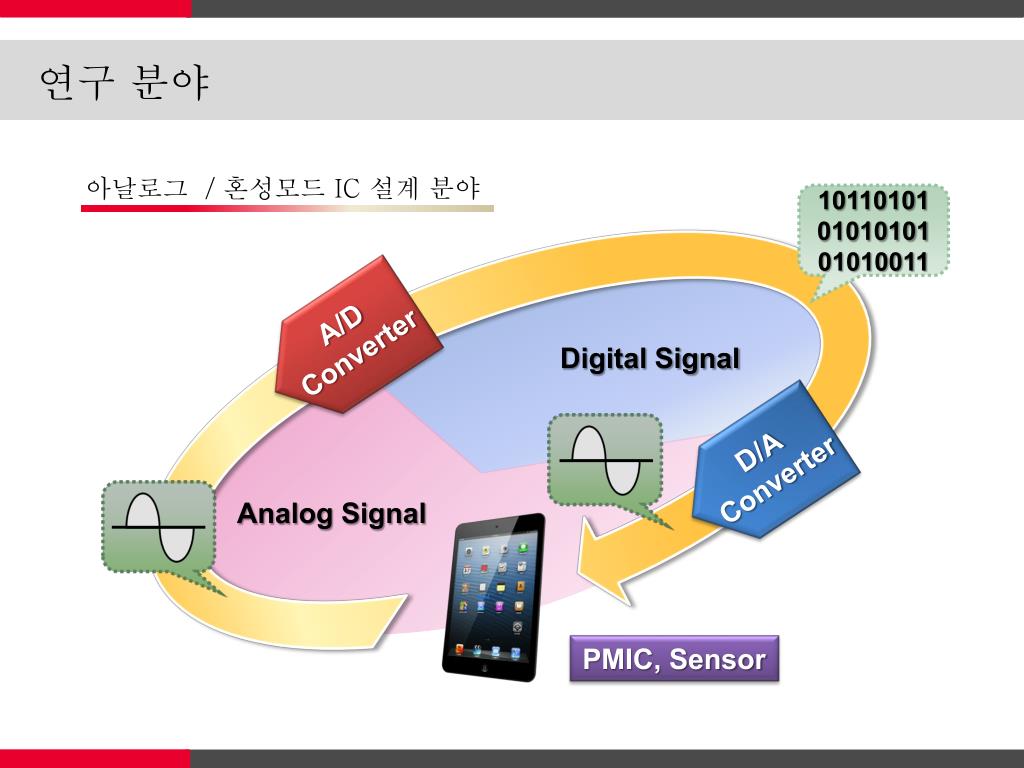 연구 분야

아날로그 / 혼성모드 IC 설계 분야

10110101
01010101
01010011

A/D Converter

Digital Signal

D/A Converter

Analog Signal

PMIC, Sensor